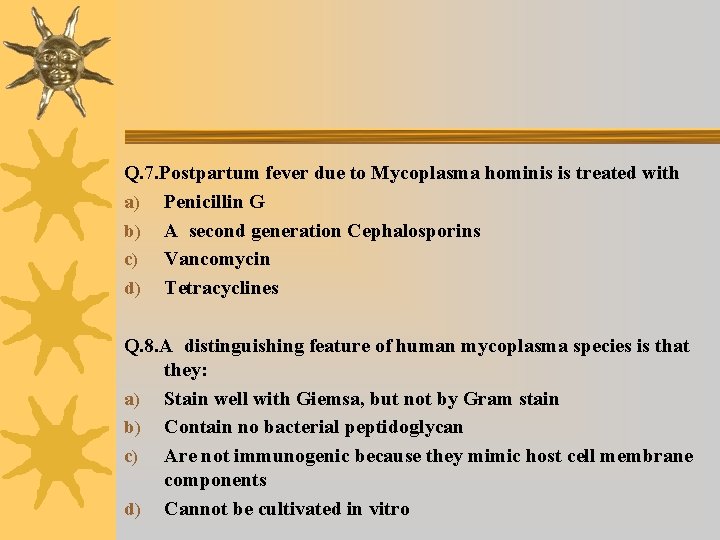 Q.7.Postpartum fever due to Mycoplasma hominis is treated with

a) Penicillin G
b) A second generation Cephalosporins
c) Vancomycin
d) Tetracyclines

Q.8.A distinguishing feature of human mycoplasma species is that they:

a) Stain well with Giemsa, but not by Gram stain
b) Contain no bacterial peptidoglycan
c) Are not immunogenic because they mimic host cell membrane components
d) Cannot be cultivated in vitro